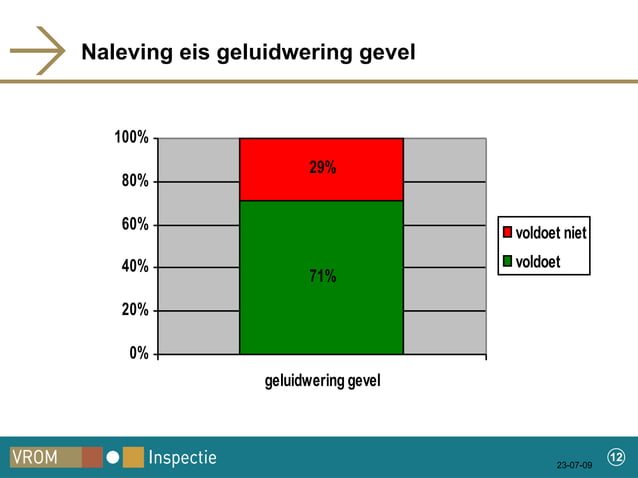 Naleving eis geluidwering gevel

100%
80%
60%
40%
20%
0%

29%
71%

voldoet niet
voldoet

geluidwering gevel

VROM Inspectie

23-07-09

12